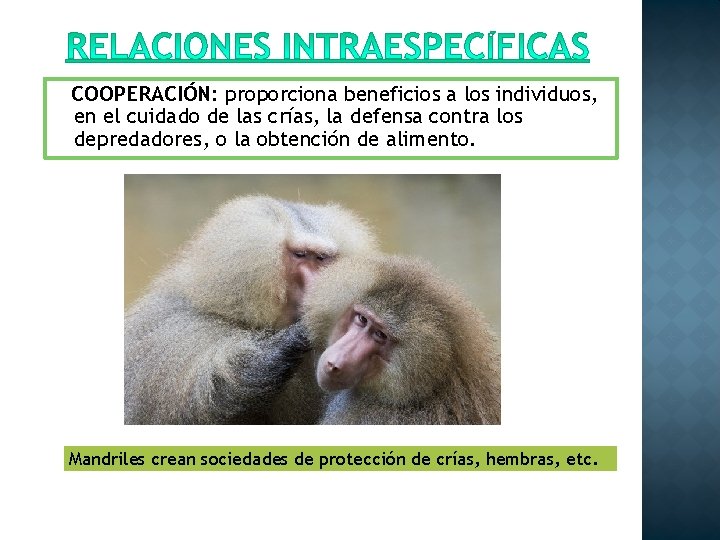 RELACIONES INTRAESPECÍFICAS

COOPERACIÓN: proporciona beneficios a los individuos, en el cuidado de las crías, la defensa contra los depredadores, o la obtención de alimento.

Mandriles crean sociedades de protección de crías, hembras, etc.